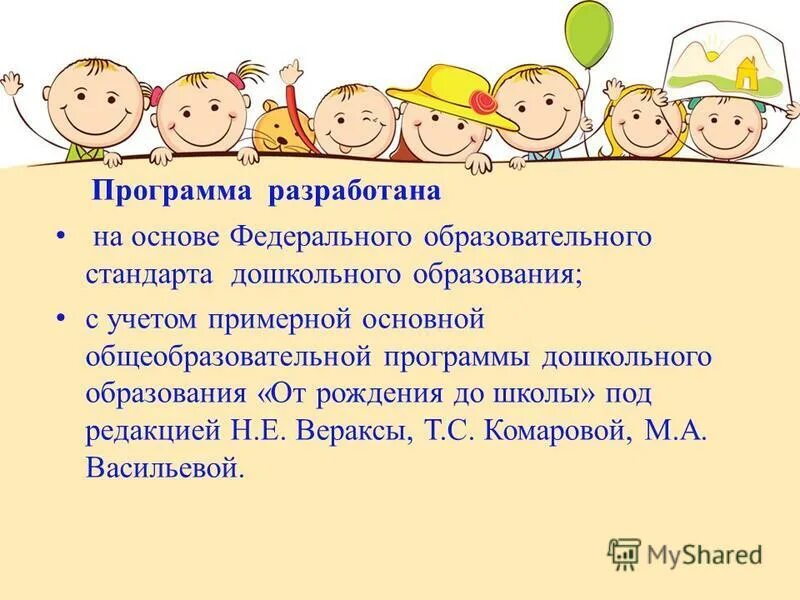 Программа разработана

• на основе Федерального образовательного стандарта дошкольного образования;

• с учетом примерной основной общеобразовательной программы дошкольного образования «От рождения до школы» под редакцией Н.Е. Вераксы, Т.С. Комаровой, М.А. Васильевой.

MyShared